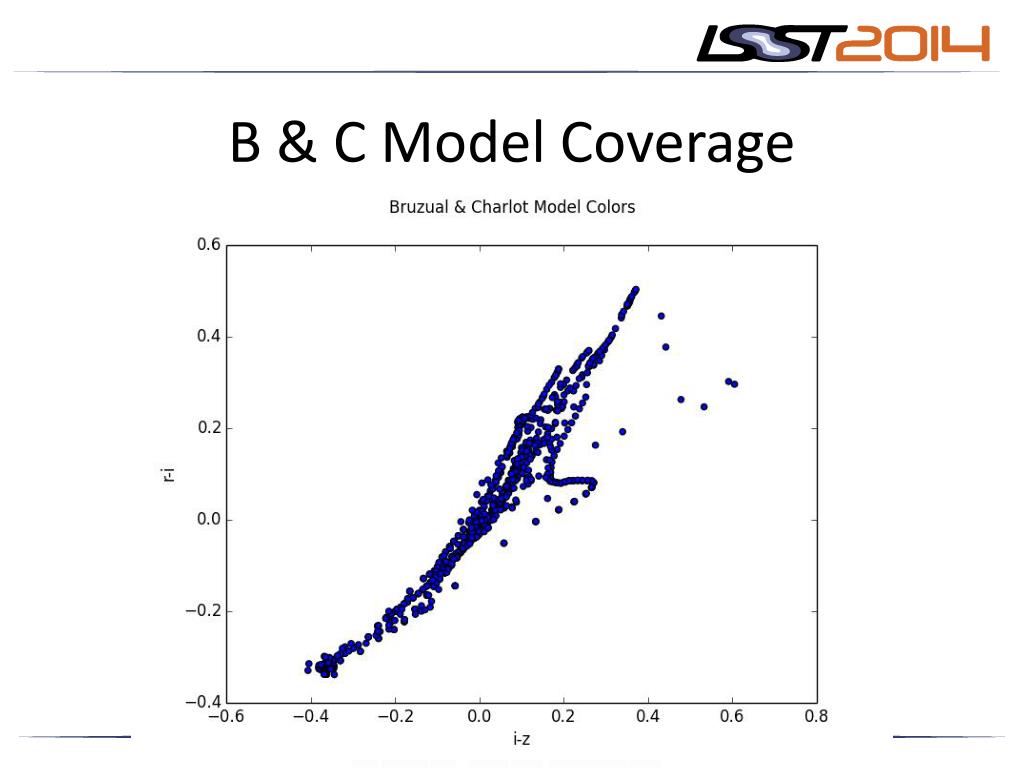 LSST2014

B & C Model Coverage

Bruzual & Charlot Model Colors

0.6
0.4
0.2
0.0
−0.2
−0.4

r-i

−0.6 −0.4 −0.2 0.0 0.2 0.4 0.6 0.8

i-z